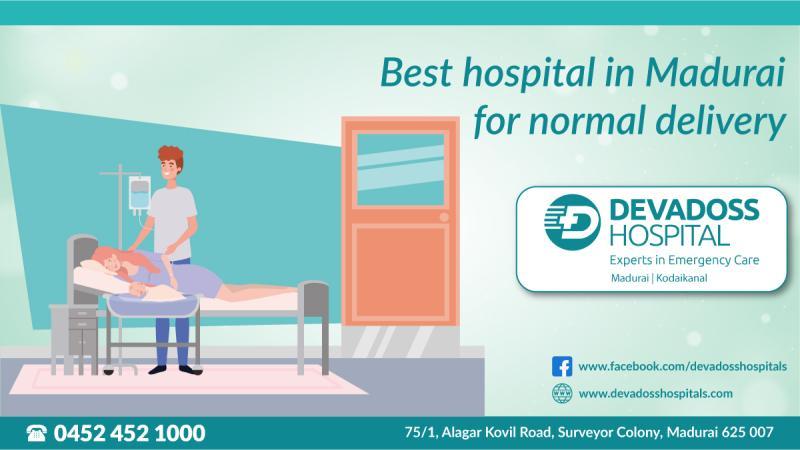 Best hospital in Madurai for normal delivery

DEVADOSS HOSPITAL
Experts in Emergency Care
Madurai | Kodaikanal

www.facebook.com/devadosshospitals
www.devadosshospitals.com

0452 452 1000
75/1, Alagar Kovil Road, Surveyor Colony, Madurai 625 007